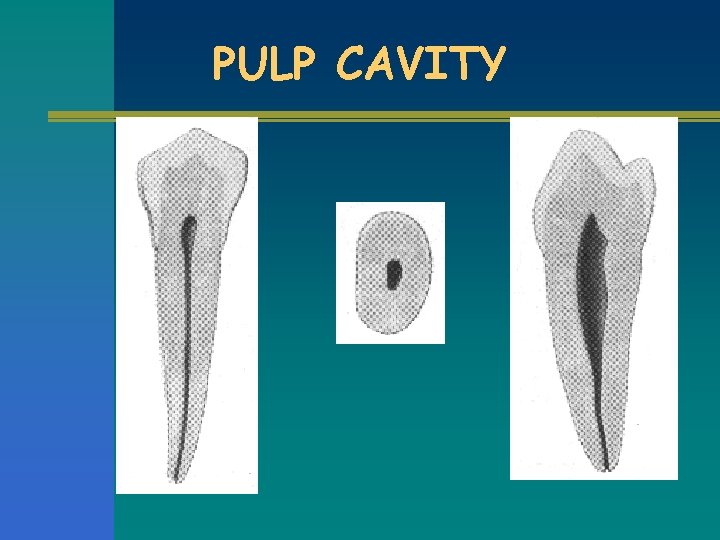 PULP CAVITY